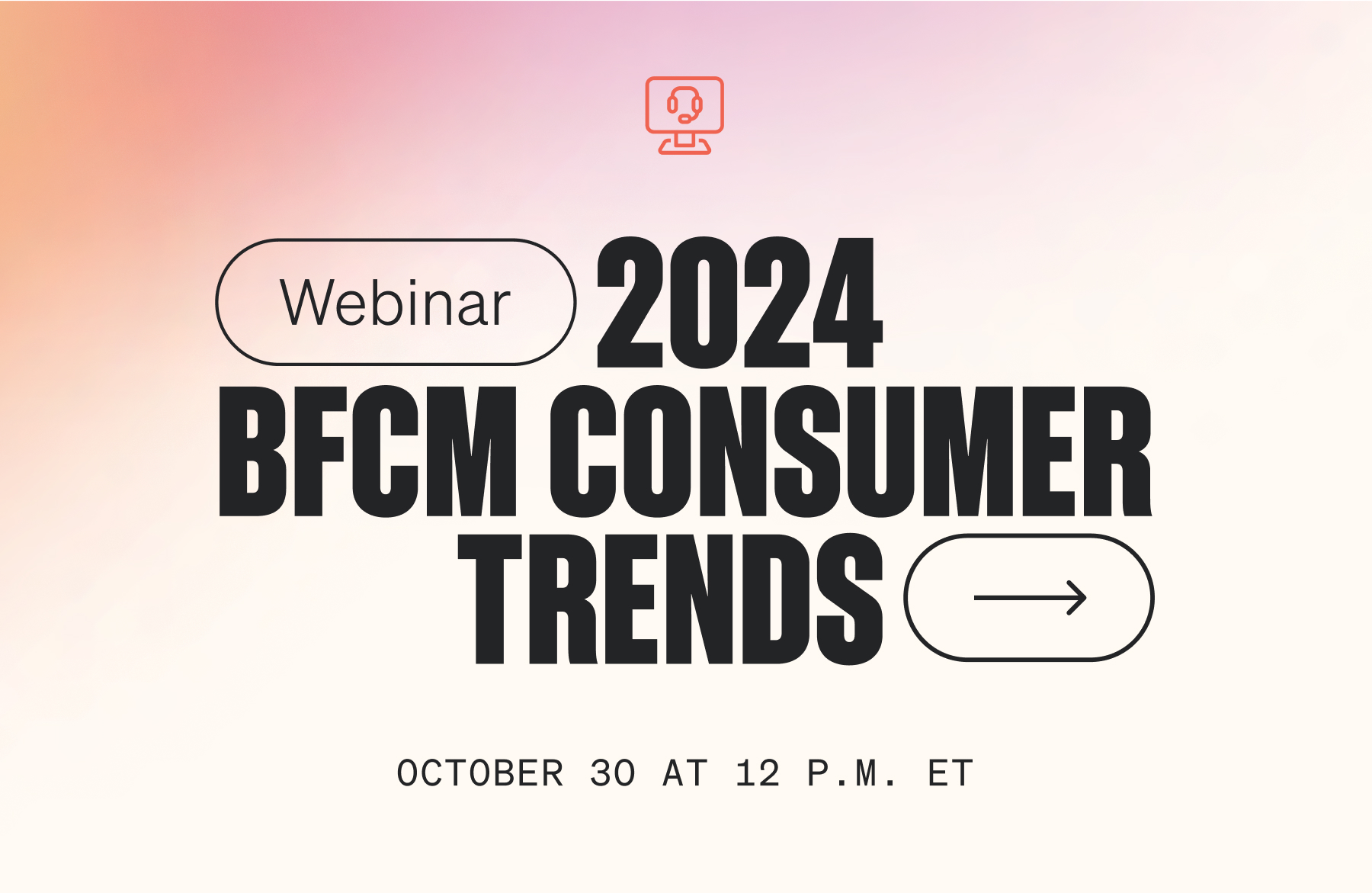 Webinar 2024
BFCM CONSUMER
TRENDS

OCTOBER 30 AT 12 P.M. ET